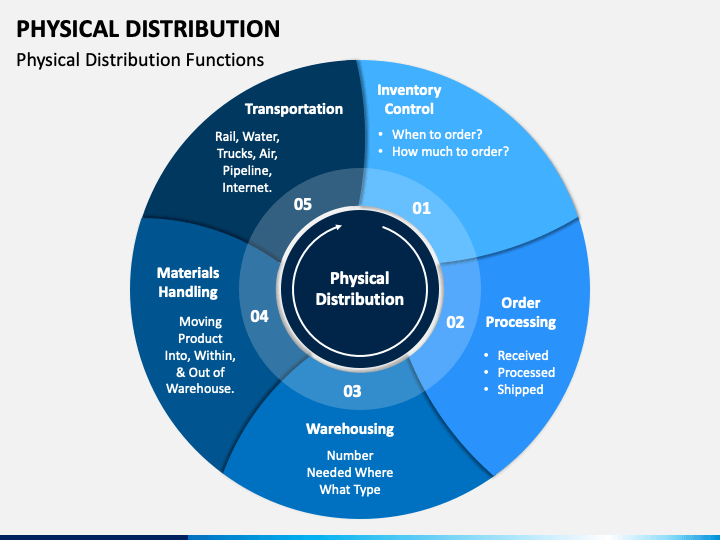 PHYSICAL DISTRIBUTION

Physical Distribution Functions

Physical Distribution

01

Inventory Control

• When to order?
• How much to order?

02

Order Processing

• Received
• Processed
• Shipped

03

Warehousing

Number Needed Where What Type

04

Materials Handling

Moving Product Into, Within, & Out of Warehouse.

05

Transportation

Rail, Water, Trucks, Air, Pipeline, Internet.